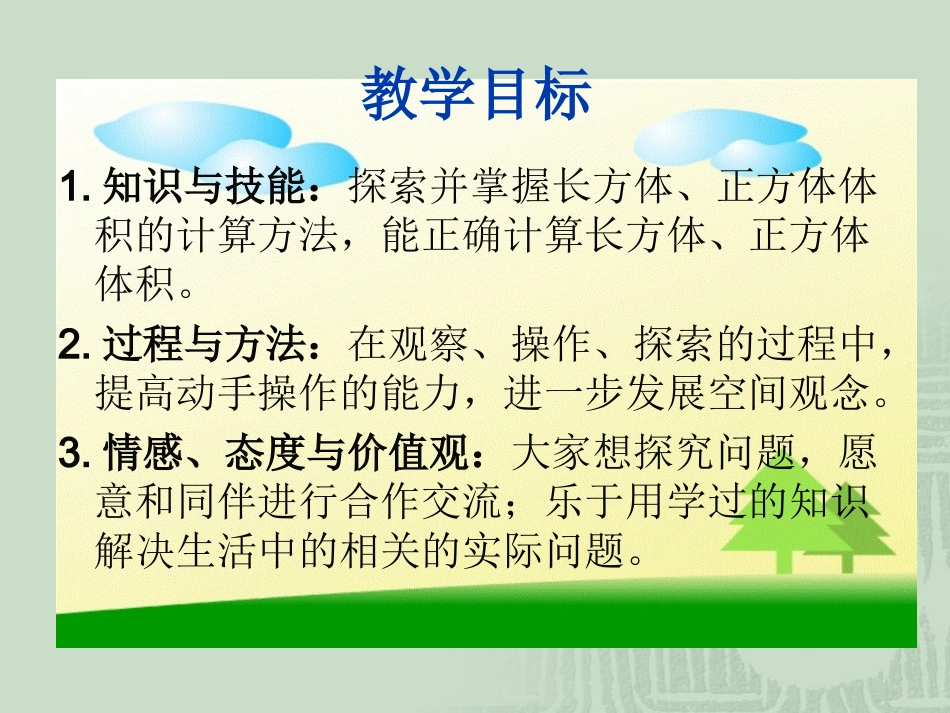 教学目标

1. 知识与技能：探索并掌握长方体、正方体体积的计算方法，能正确计算长方体、正方体体积。

2. 过程与方法：在观察、操作、探索的过程中，提高动手操作的能力，进一步发展空间观念。

3. 情感、态度与价值观：大家想探究问题，愿意和同伴进行合作交流；乐于用学过的知识解决生活中的相关的实际问题。